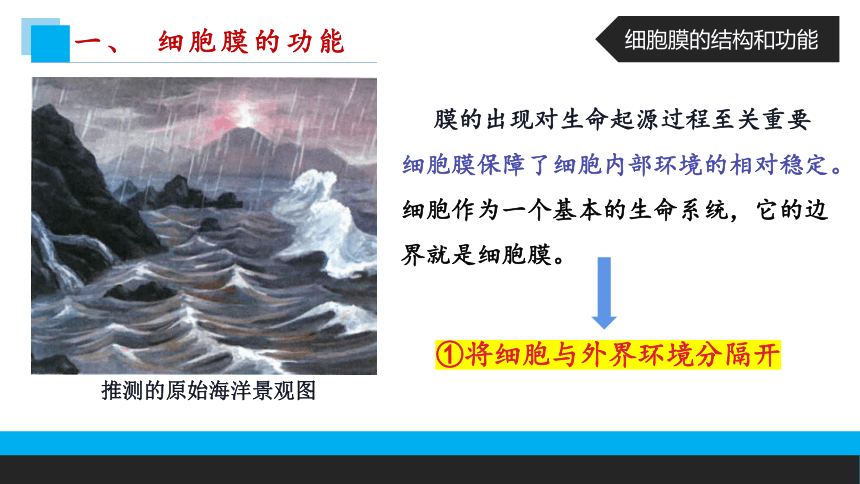 一、 细胞膜的功能

细胞膜的结构和功能

推测的原始海洋景观图

膜的出现对生命起源过程至关重要

细胞膜保障了细胞内部环境的相对稳定。

细胞作为一个基本的生命系统，它的边界就是细胞膜。

①将细胞与外界环境分隔开